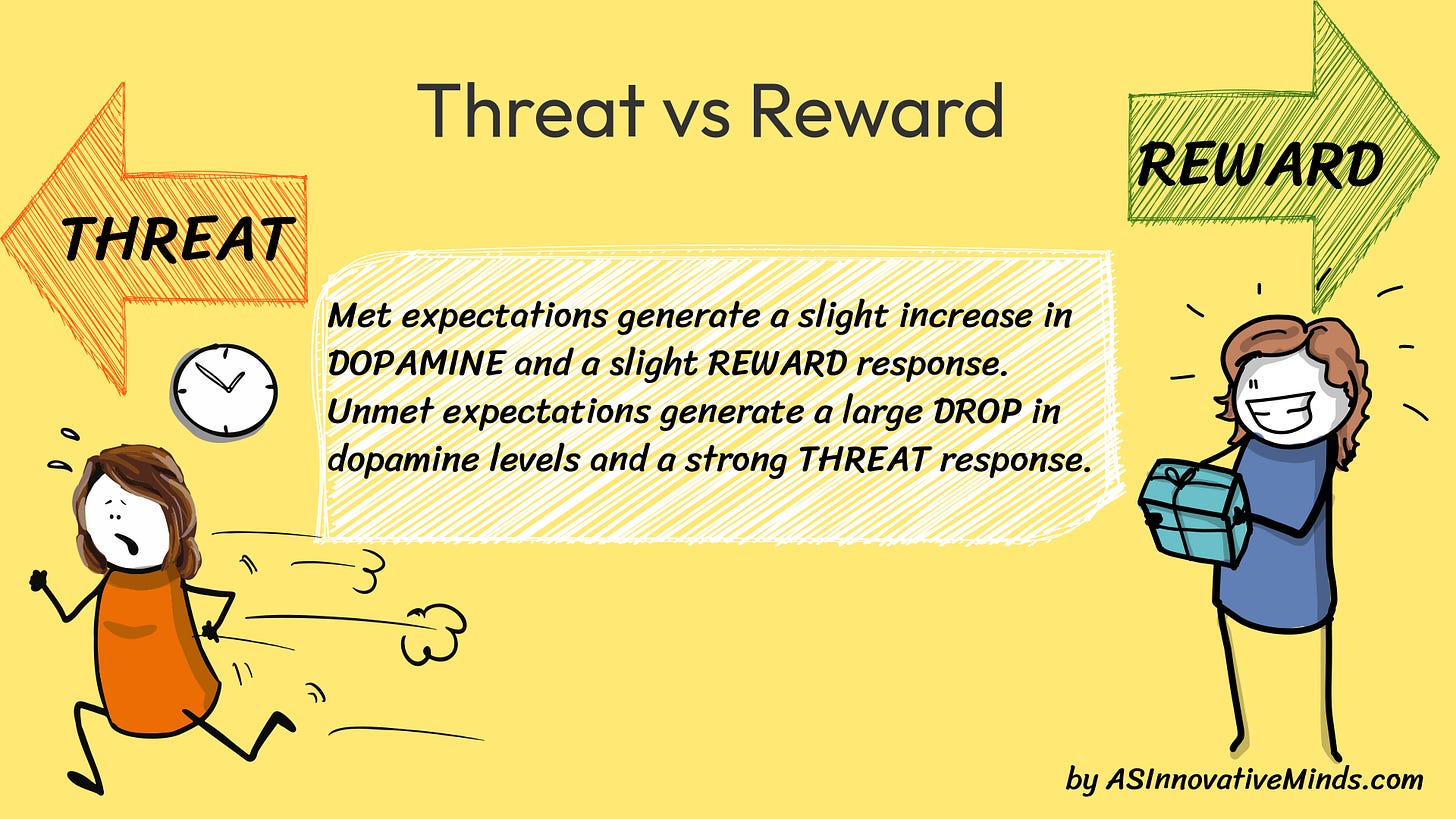 Threat vs Reward

THREAT

REWARD

Met expectations generate a slight increase in DOPAMINE and a slight REWARD response. Unmet expectations generate a large DROP in dopamine levels and a strong THREAT response.

by ASInnovativeMinds.com